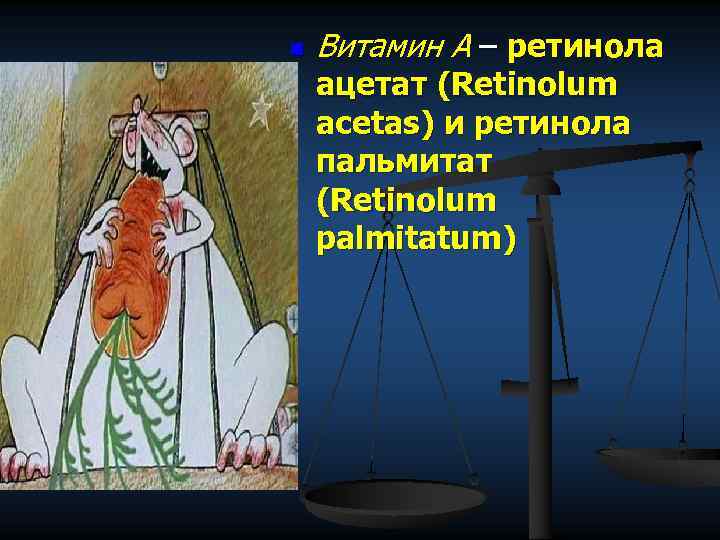 Витамин А – ретинола ацетат (Retinolum acetas) и ретинола пальмитат (Retinolum palmitatum)